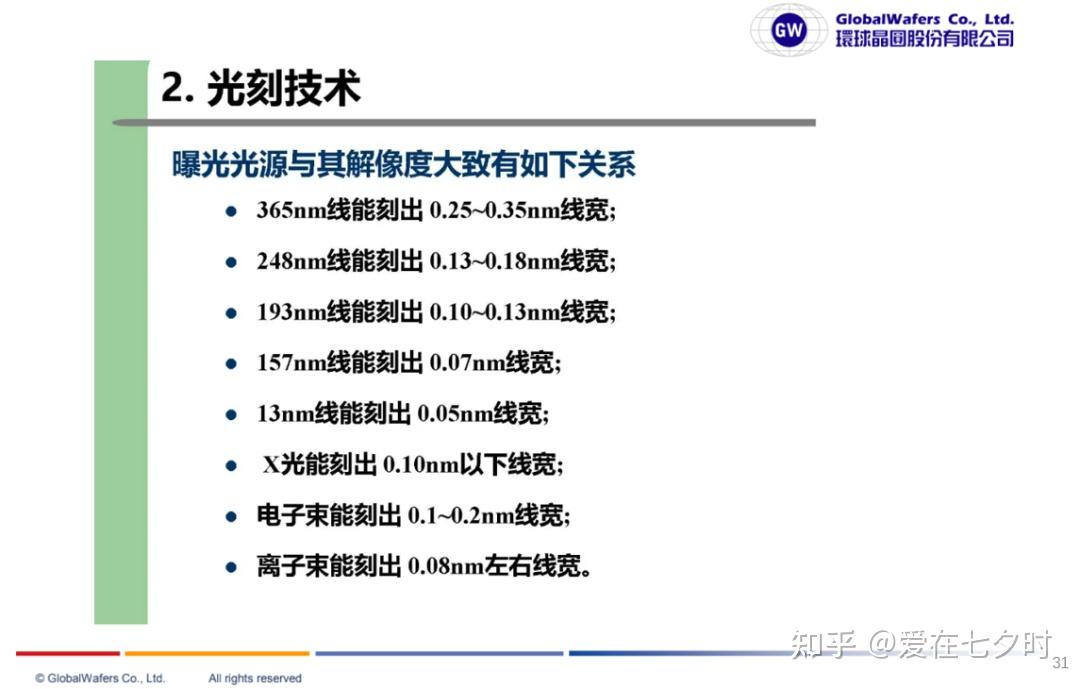 GW GlobalWafers Co., Ltd. 環球晶圓股份有限公司

2. 光刻技术

曝光光源与其解像度大致有如下关系

- 365nm线能刻出 0.25~0.35nm线宽;
- 248nm线能刻出 0.13~0.18nm线宽;
- 193nm线能刻出 0.10~0.13nm线宽;
- 157nm线能刻出 0.07nm线宽;
- 13nm线能刻出 0.05nm线宽;
- X光能刻出 0.10nm以下线宽;
- 电子束能刻出 0.1~0.2nm线宽;
- 离子束能刻出 0.08nm左右线宽。

知乎 @爱在七夕时

31

© GlobalWafers Co., Ltd. All rights reserved